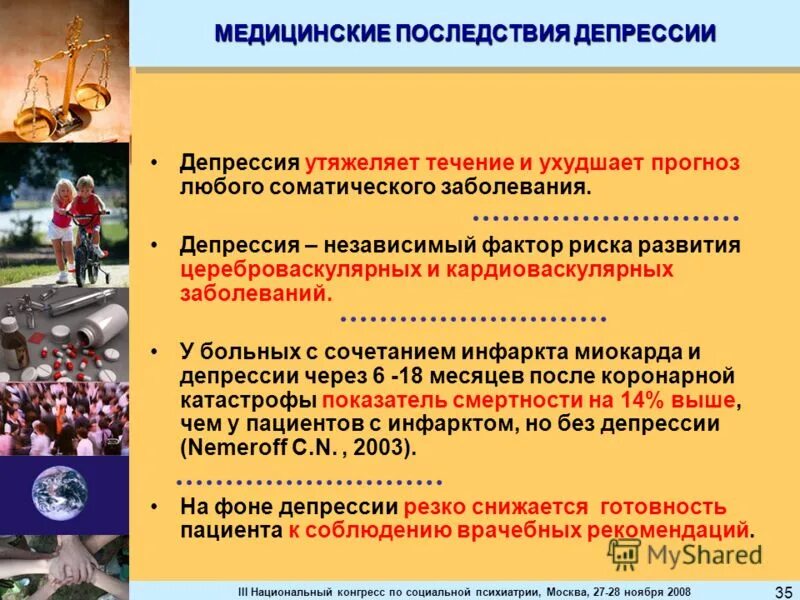 МЕДИЦИНСКИЕ ПОСЛЕДСТВИЯ ДЕПРЕССИИ

• Депрессия утяжеляет течение и ухудшает прогноз любого соматического заболевания.

• Депрессия – независимый фактор риска развития цереброваскулярных и кардиоваскулярных заболеваний.

• У больных с сочетанием инфаркта миокарда и депрессии через 6 -18 месяцев после коронарной катастрофы показатель смертности на 14% выше, чем у пациентов с инфарктом, но без депрессии (Nemeroff C.N. , 2003).

• На фоне депрессии резко снижается готовность пациента к соблюдению врачебных рекомендаций.

MyShared

III Национальный конгресс по социальной психиатрии, Москва, 27-28 ноября 2008

35